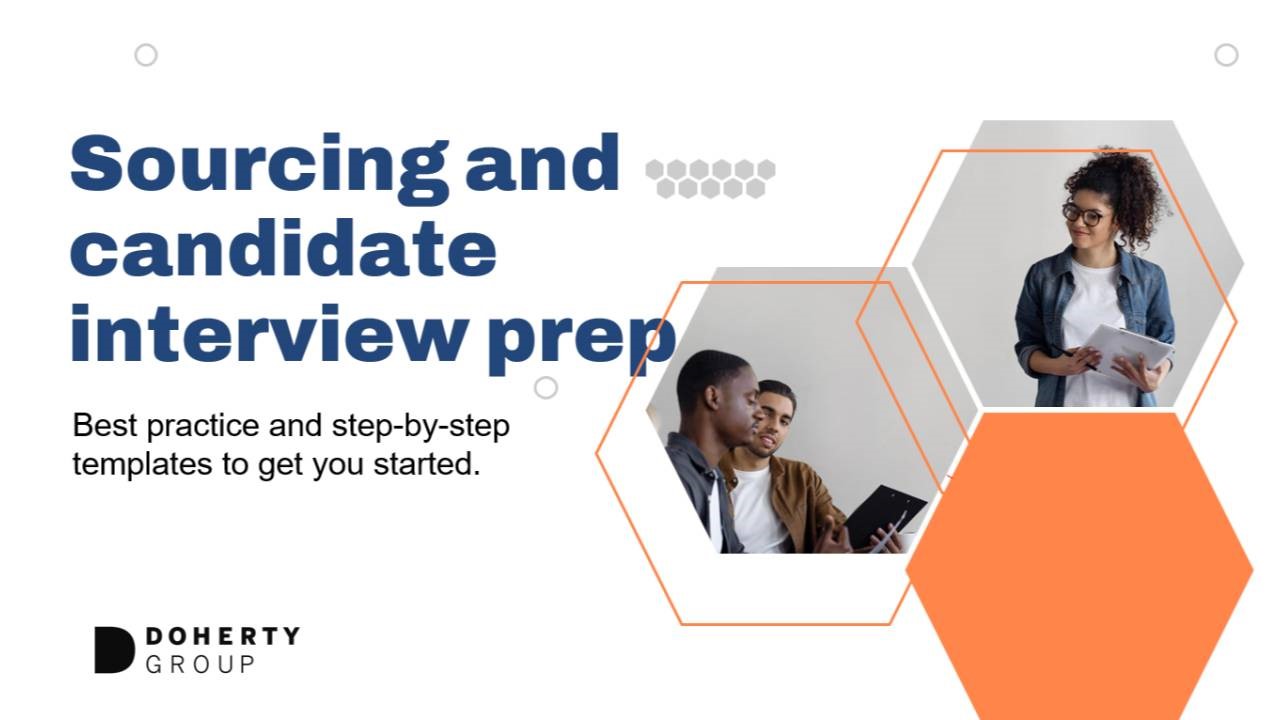 Sourcing and candidate interview prep

Best practice and step-by-step templates to get you started.

DOHERTY
GROUP